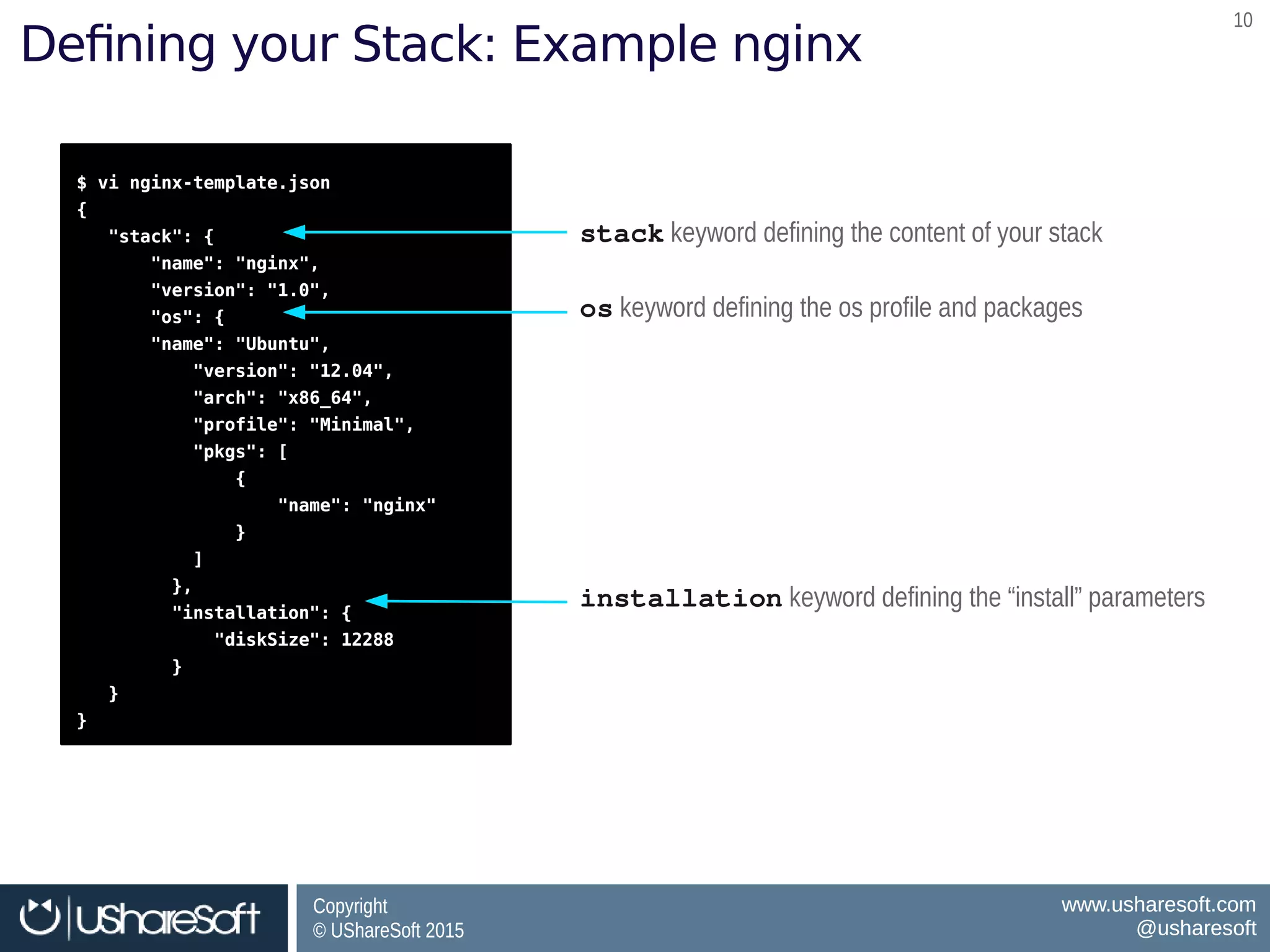 10

Defining your Stack: Example nginx

$ vi nginx-template.json
{
"stack": {
"name": "nginx",
"version": "1.0",
"os": {
"name": "Ubuntu",
"version": "12.04",
"arch": "x86_64",
"profile": "Minimal",
"pkgs": [
{
"name": "nginx"
}
]
},
"installation": {
"diskSize": 12288
}
}
}

stack keyword defining the content of your stack

os keyword defining the os profile and packages

installation keyword defining the “install” parameters

UShareSoft

Copyright
© UShareSoft 2015

www.usharesoft.com
@usharesoft